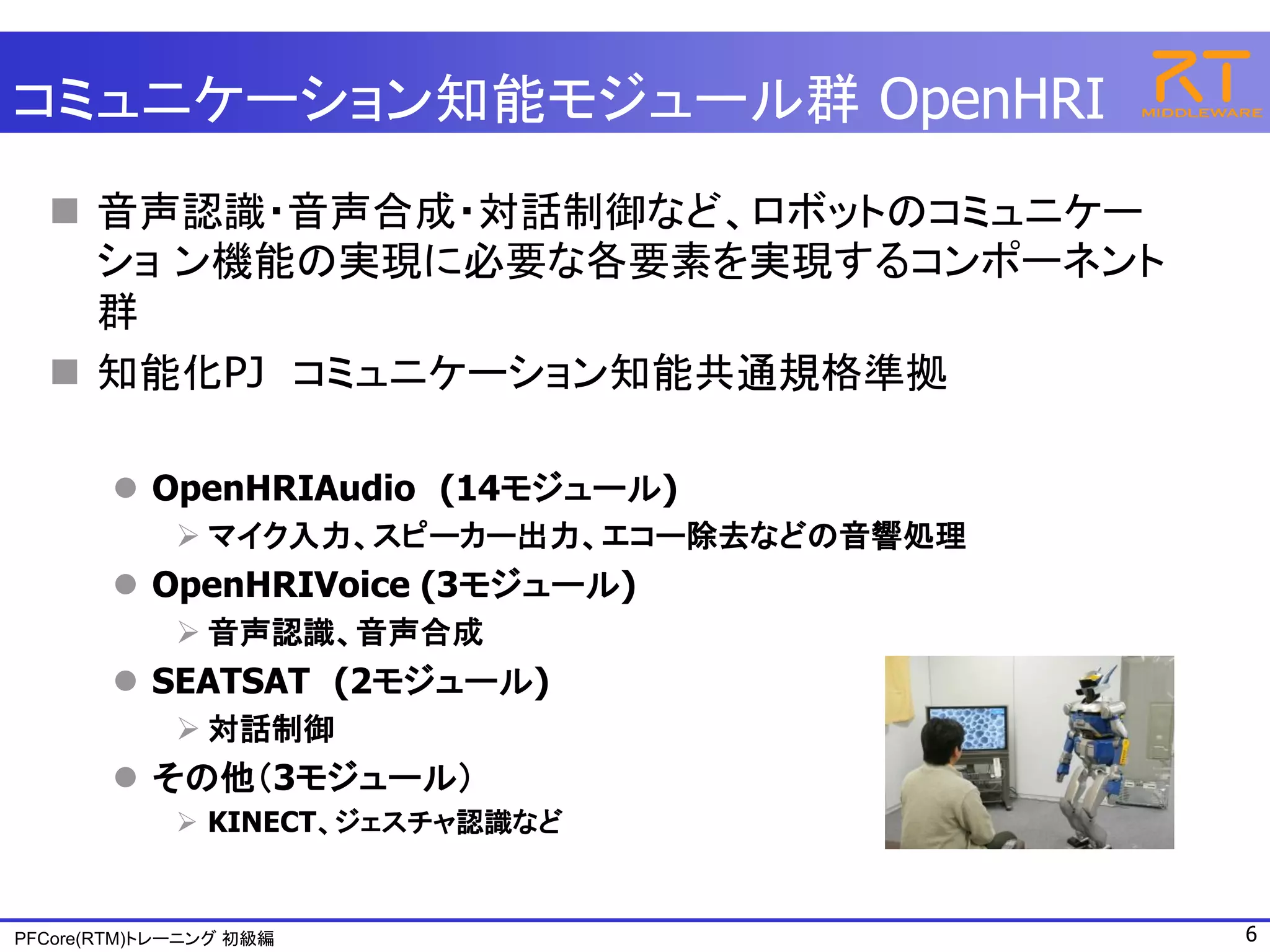 コミュニケーション知能モジュール群 OpenHRI

RT MIDDLEWARE

■ 音声認識・音声合成・対話制御など、ロボットのコミュニケーション機能の実現に必要な各要素を実現するコンポーネント群

■ 知能化PJ コミュニケーション知能共通規格準拠

● OpenHRIAudio （14モジュール）

➢ マイク入力、スピーカー出力、エコー除去などの音響処理

● OpenHRIVoice (3モジュール)

➢ 音声認識、音声合成

● SEATSAT （2モジュール）

➢ 対話制御

● その他（3モジュール）

➢ KINECT、ジェスチャ認識など

PFCore(RTM)トレーニング 初級編

6